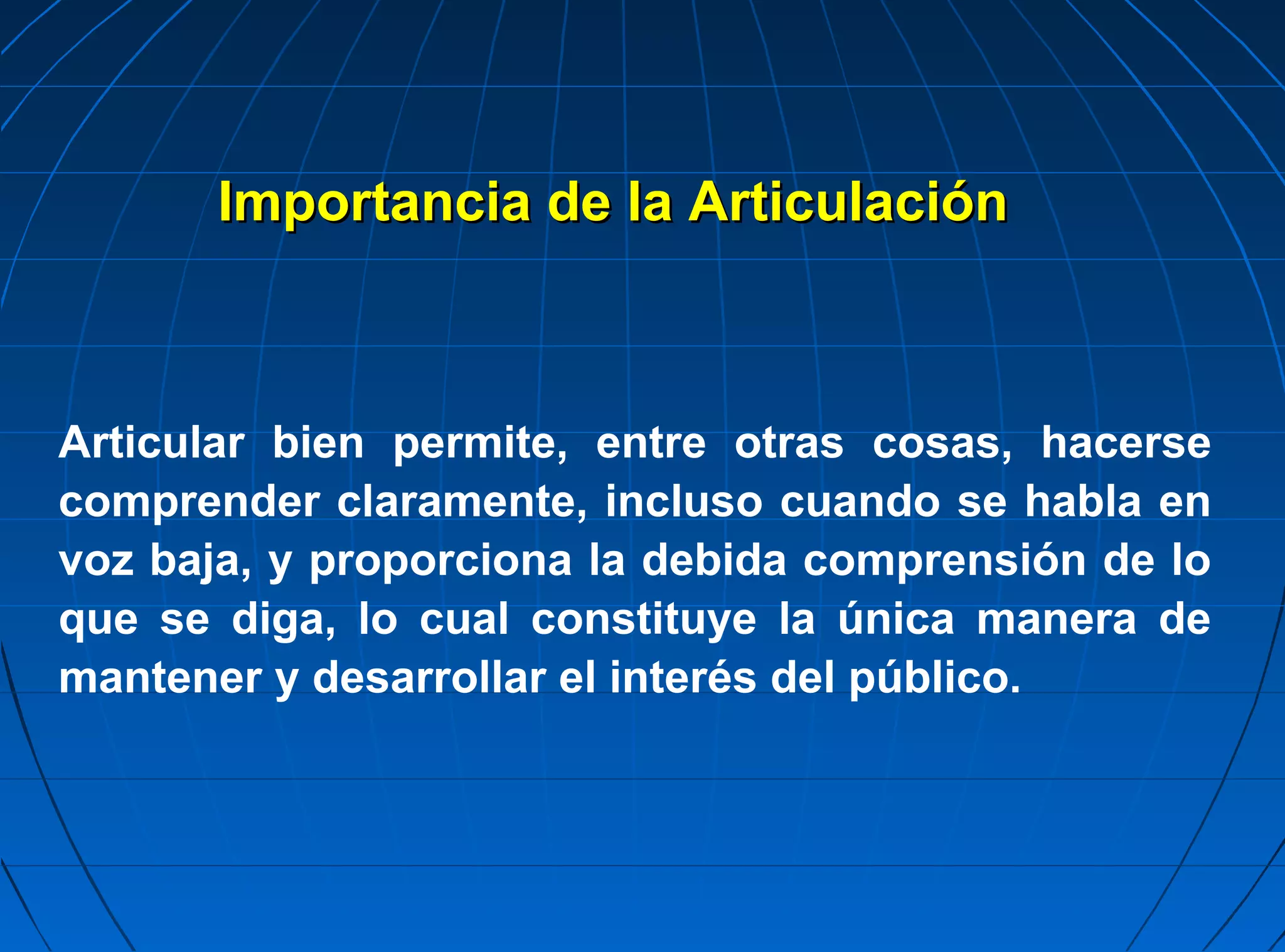 Importancia de la Articulación

Articular bien permite, entre otras cosas, hacerse comprender claramente, incluso cuando se habla en voz baja, y proporciona la debida comprensión de lo que se diga, lo cual constituye la única manera de mantener y desarrollar el interés del público.